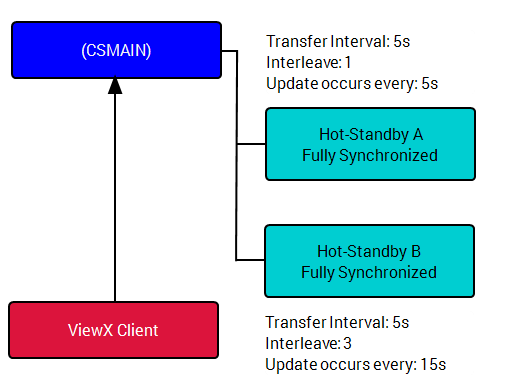 (CSMAIN)

Transfer Interval: 5s
Interleave: 1
Update occurs every: 5s

Hot-Standby A
Fully Synchronized

Hot-Standby B
Fully Synchronized

ViewX Client

Transfer Interval: 5s
Interleave: 3
Update occurs every: 15s